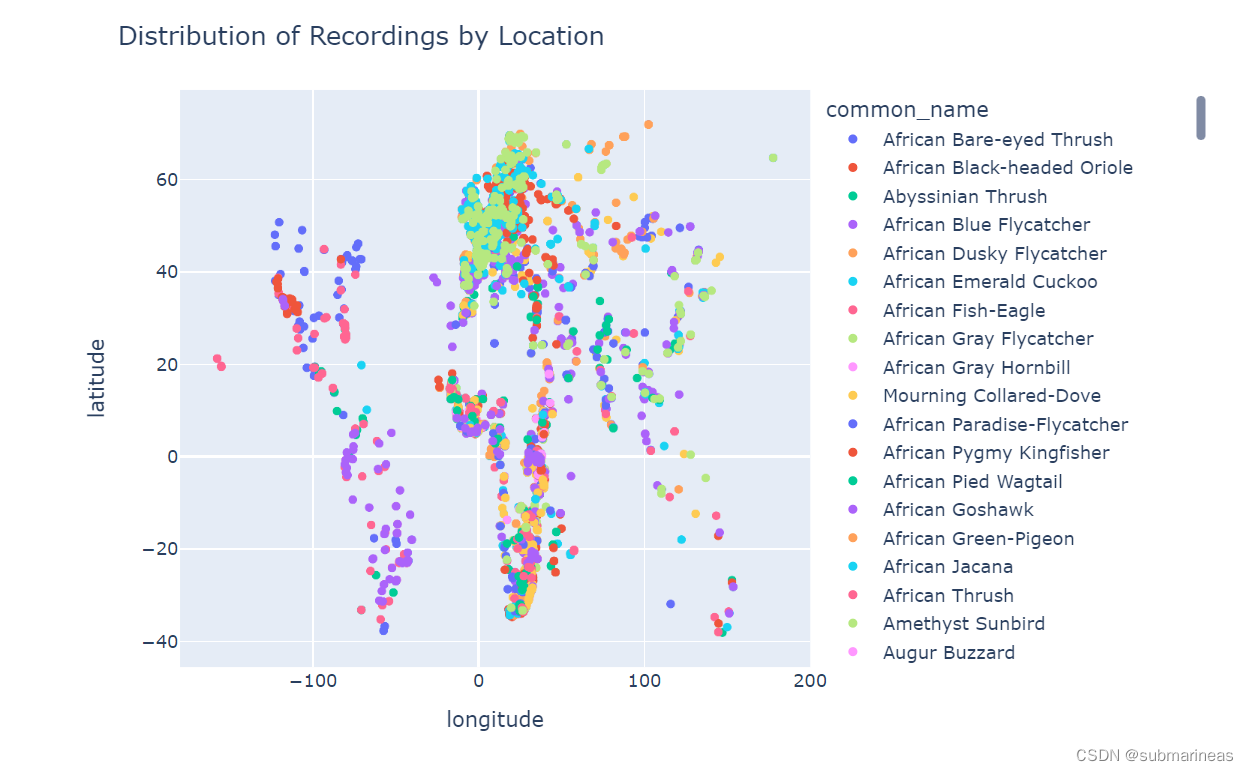 Distribution of Recordings by Location

latitude

60
40
20
0
−20
−40

−100
0
100
200

longitude

common_name
African Bare-eyed Thrush
African Black-headed Oriole
Abyssinian Thrush
African Blue Flycatcher
African Dusky Flycatcher
African Emerald Cuckoo
African Fish-Eagle
African Gray Flycatcher
African Gray Hornbill
Mourning Collared-Dove
African Paradise-Flycatcher
African Pygmy Kingfisher
African Pied Wagtail
African Goshawk
African Green-Pigeon
African Jacana
African Thrush
Amethyst Sunbird
Augur Buzzard

CSDN @submarineas